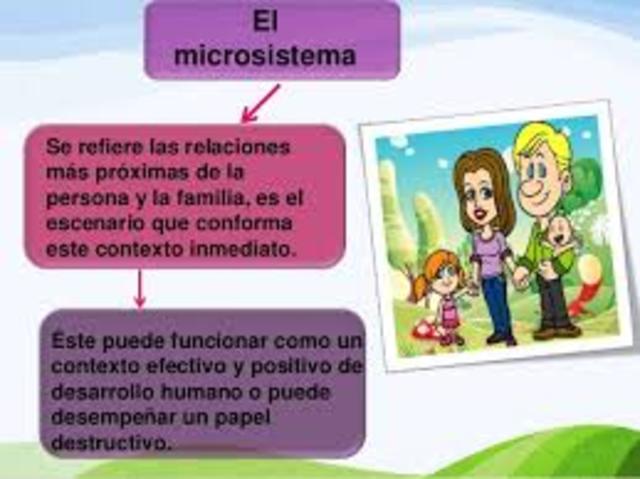 El microsistema

Se refiere las relaciones más próximas de la persona y la familia, es el escenario que conforma este contexto inmediato.

Este puede funcionar como un contexto efectivo y positivo de desarrollo humano o puede desempeñar un papel destructivo.